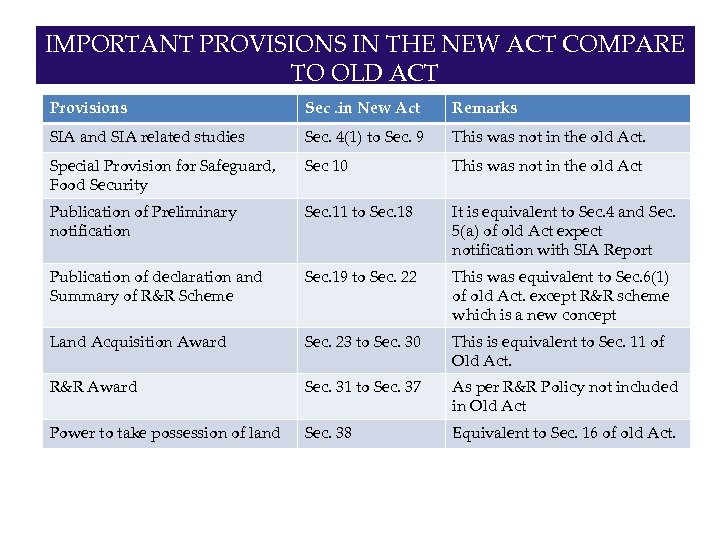 IMPORTANT PROVISIONS IN THE NEW ACT COMPARE TO OLD ACT

| Provisions | Sec .in New Act | Remarks |
|---|---|---|
| SIA and SIA related studies | Sec. 4(1) to Sec. 9 | This was not in the old Act. |
| Special Provision for Safeguard, Food Security | Sec 10 | This was not in the old Act |
| Publication of Preliminary notification | Sec.11 to Sec.18 | It is equivalent to Sec.4 and Sec. 5(a) of old Act expect notification with SIA Report |
| Publication of declaration and Summary of R&R Scheme | Sec.19 to Sec. 22 | This was equivalent to Sec.6(1) of old Act. except R&R scheme which is a new concept |
| Land Acquisition Award | Sec. 23 to Sec. 30 | This is equivalent to Sec. 11 of Old Act. |
| R&R Award | Sec. 31 to Sec. 37 | As per R&R Policy not included in Old Act |
| Power to take possession of land | Sec. 38 | Equivalent to Sec. 16 of old Act. |